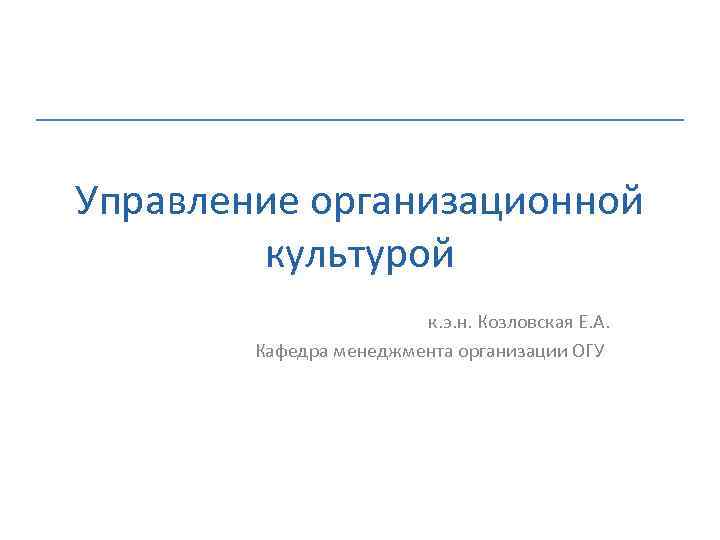 Управление организационной культурой

к.э.н. Козловская Е.А.

Кафедра менеджмента организации ОГУ